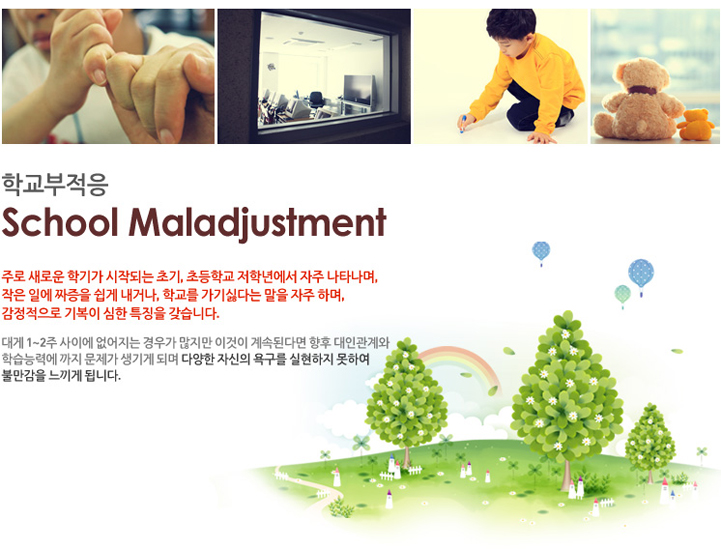 학교부적응
School Maladjustment

주로 새로운 학기가 시작되는 초기, 초등학교 저학년에서 자주 나타나며, 작은 일에 짜증을 쉽게 내거나, 학교를 가기싫다는 말을 자주 하며, 감정적으로 기복이 심한 특징을 갖습니다.

대게 1~2주 사이에 없어지는 경우가 많지만 이것이 계속된다면 향후 대인관계와 학습능력에 까지 문제가 생기게 되며 다양한 자신의 욕구를 실현하지 못하여 불만감을 느끼게 됩니다.